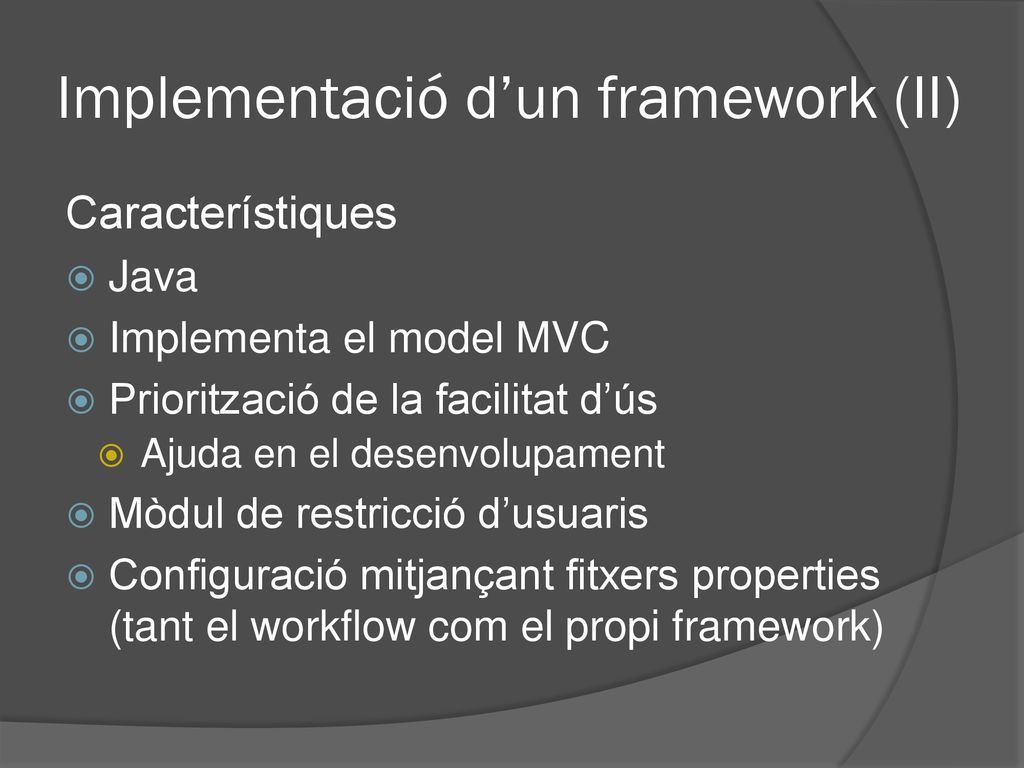 Implementació d’un framework (II)

Característiques

Java

Implementa el model MVC

Priorització de la facilitat d’ús

Ajuda en el desenvolupament

Mòdul de restricció d’usuaris

Configuració mitjançant fitxers properties (tant el workflow com el propi framework)